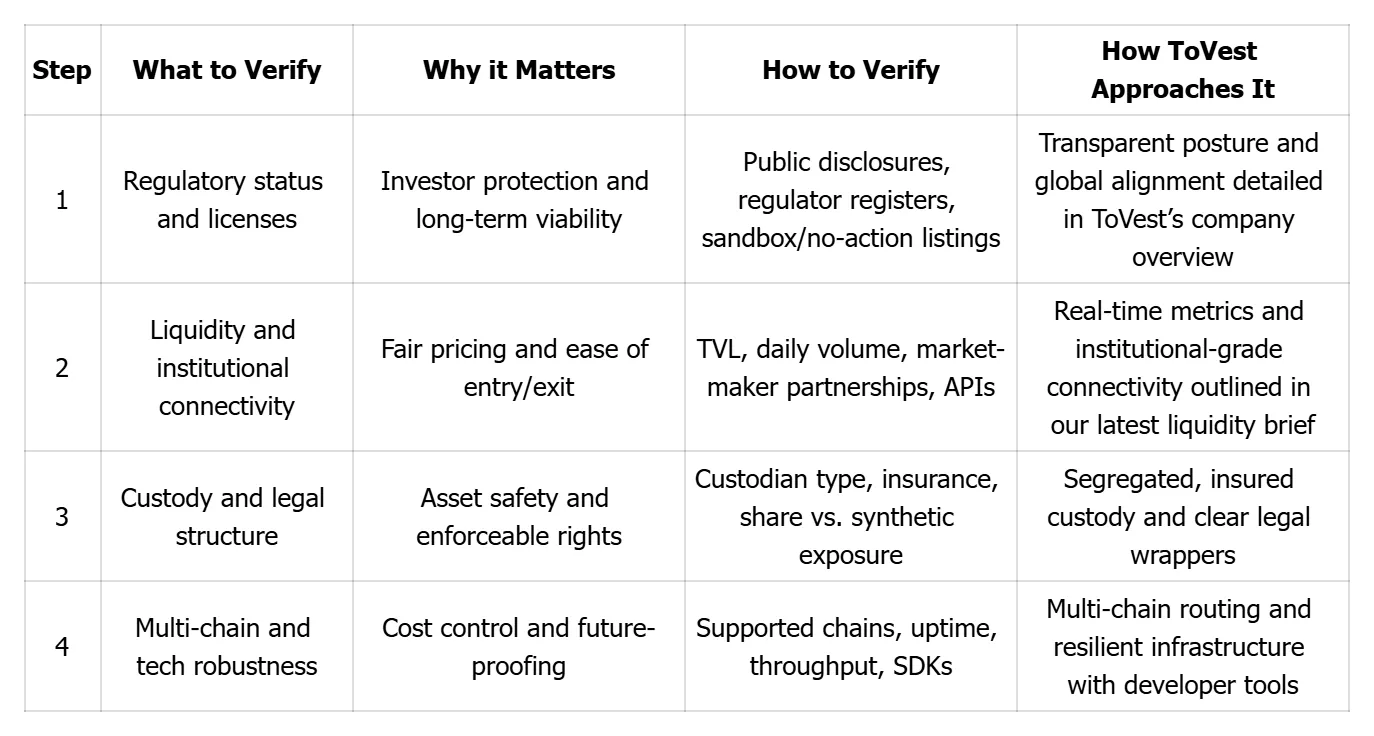 | Step | What to Verify | Why it Matters | How to Verify | How ToVest Approaches It |
|---|---|---|---|---|
| 1 | Regulatory status and licenses | Investor protection and long-term viability | Public disclosures, regulator registers, sandbox/no-action listings | Transparent posture and global alignment detailed in ToVest's company overview |
| 2 | Liquidity and institutional connectivity | Fair pricing and ease of entry/exit | TVL, daily volume, market-maker partnerships, APIs | Real-time metrics and institutional-grade connectivity outlined in our latest liquidity brief |
| 3 | Custody and legal structure | Asset safety and enforceable rights | Custodian type, insurance, share vs. synthetic exposure | Segregated, insured custody and clear legal wrappers |
| 4 | Multi-chain and tech robustness | Cost control and future-proofing | Supported chains, uptime, throughput, SDKs | Multi-chain routing and resilient infrastructure with developer tools |